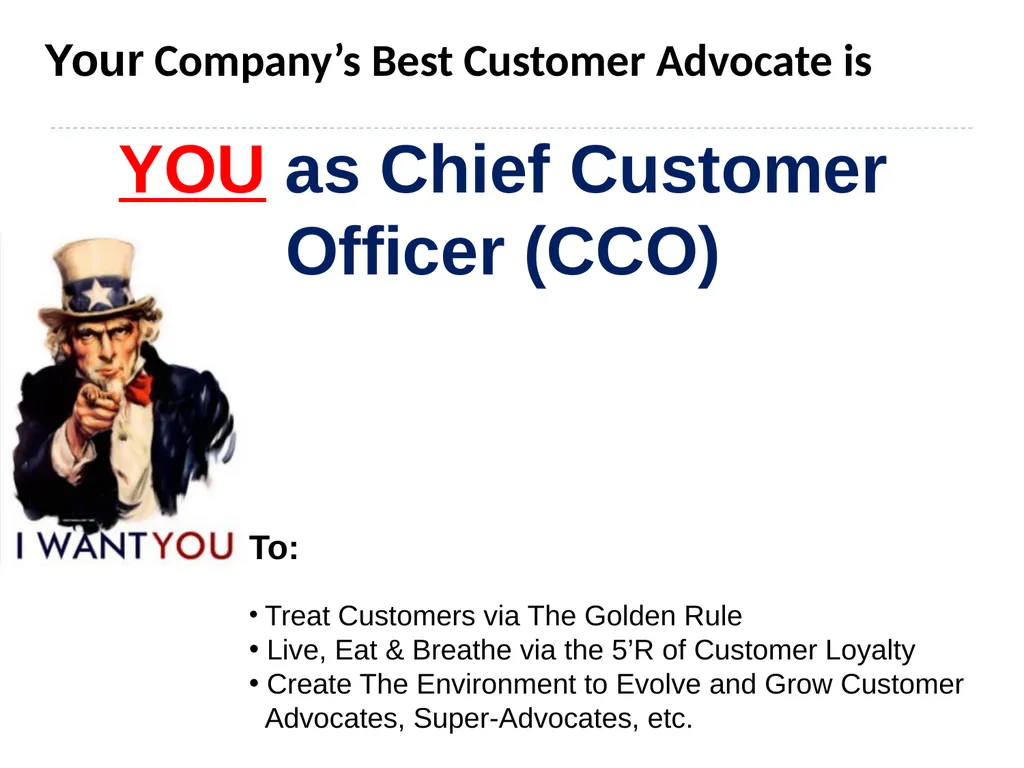 Your Company's Best Customer Advocate is

YOU as Chief Customer Officer (CCO)

I WANT YOU To:

• Treat Customers via The Golden Rule
• Live, Eat & Breathe via the 5'R of Customer Loyalty
• Create The Environment to Evolve and Grow Customer Advocates, Super-Advocates, etc.